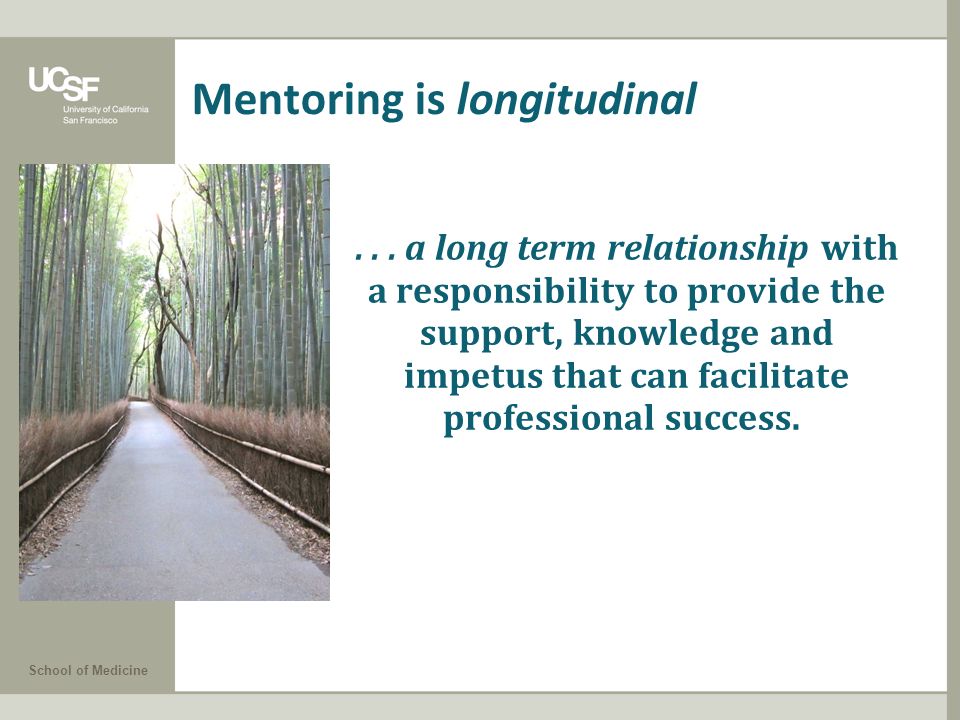 UCSF
University of California
San Francisco

Mentoring is longitudinal

. . . a long term relationship with a responsibility to provide the support, knowledge and impetus that can facilitate professional success.

School of Medicine